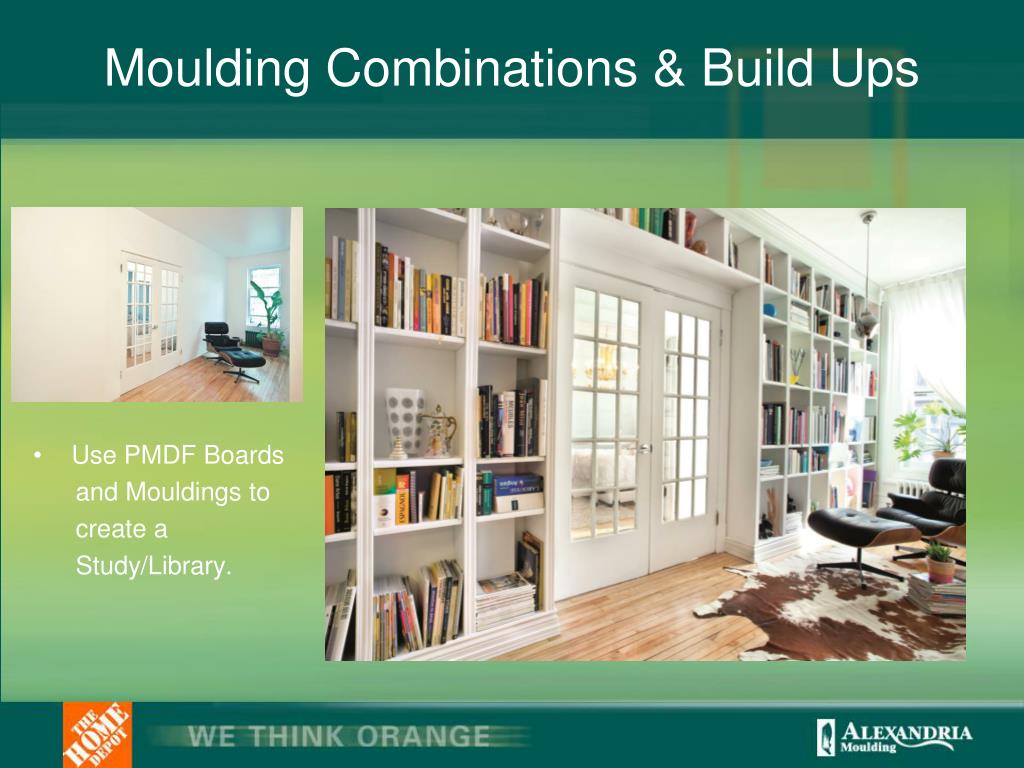 Moulding Combinations & Build Ups

• Use PMDF Boards and Mouldings to create a Study/Library.

THE HOME DEPOT

WE THINK ORANGE

ALEXANDRIA Moulding